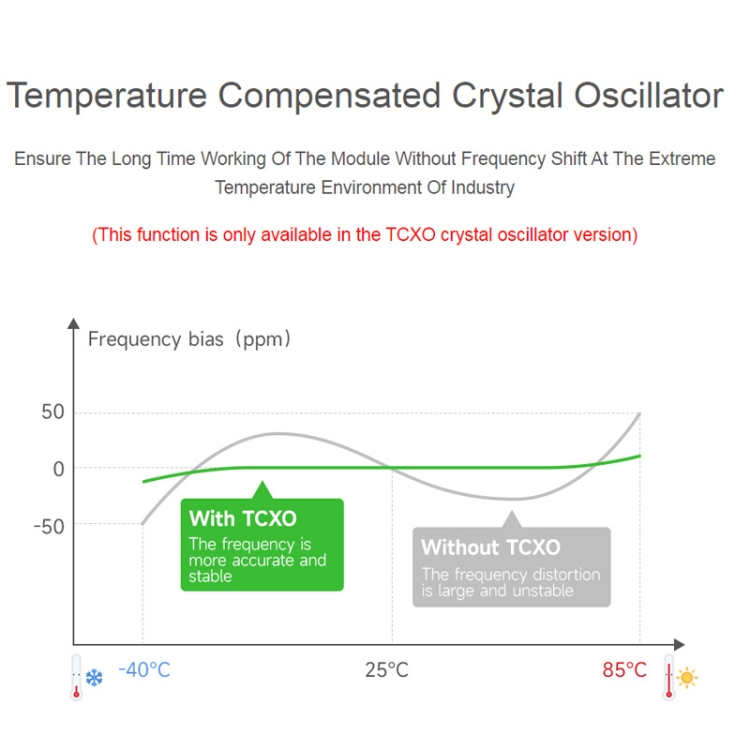 Temperature Compensated Crystal Oscillator

Ensure The Long Time Working Of The Module Without Frequency Shift At The Extreme Temperature Environment Of Industry

(This function is only available in the TCXO crystal oscillator version)

Frequency bias（ppm）

50

0

-50

With TCXO
The frequency is more accurate and stable

Without TCXO
The frequency distortion is large and unstable

-40°C

25°C

85°C